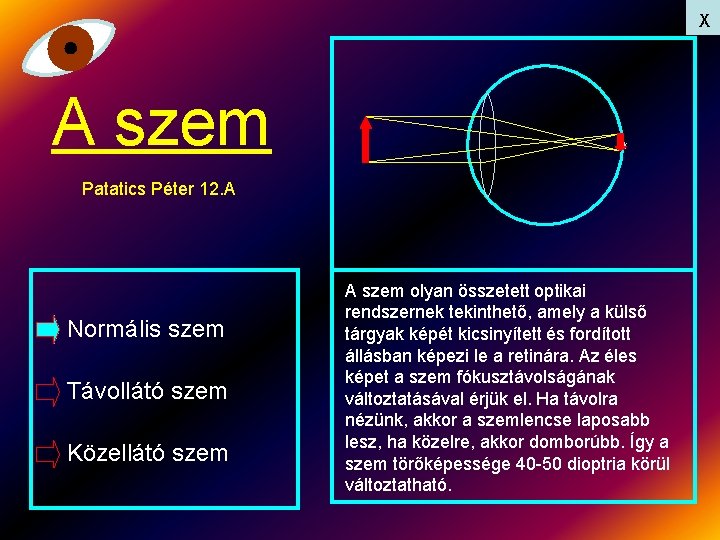 X

A szem

Patatics Péter 12.A

Normális szem

Távollátó szem

Közellátó szem

A szem olyan összetett optikai rendszernek tekinthető, amely a külső tárgyak képét kicsinyített és fordított állásban képezi le a retinára. Az éles képet a szem fókusztávolságának változtatásával érjük el. Ha távolra nézünk, akkor a szemlencse laposabb lesz, ha közelre, akkor domborúbb. Így a szem törőképessége 40-50 dioptria körül változtatható.